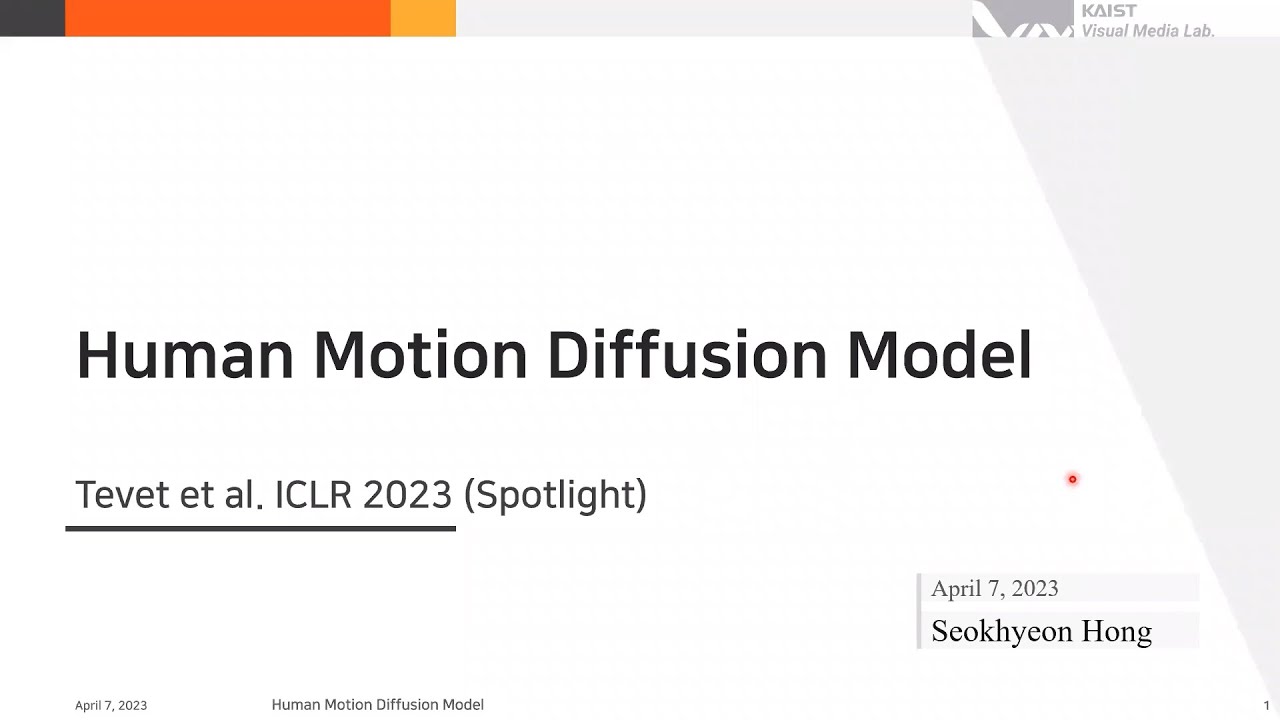 KAIST
Visual Media Lab.

Human Motion Diffusion Model

Tevet et al. ICLR 2023 (Spotlight)

April 7, 2023
Seokhyeon Hong

April 7, 2023 Human Motion Diffusion Model 1